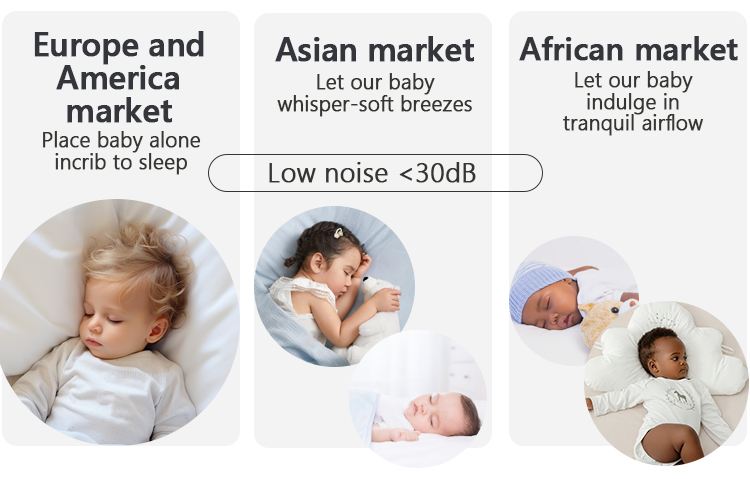 Europe and America market
Place baby alone incrib to sleep

Asian market
Let our baby whisper-soft breezes

African market
Let our baby indulge in tranquil airflow

Low noise <30dB